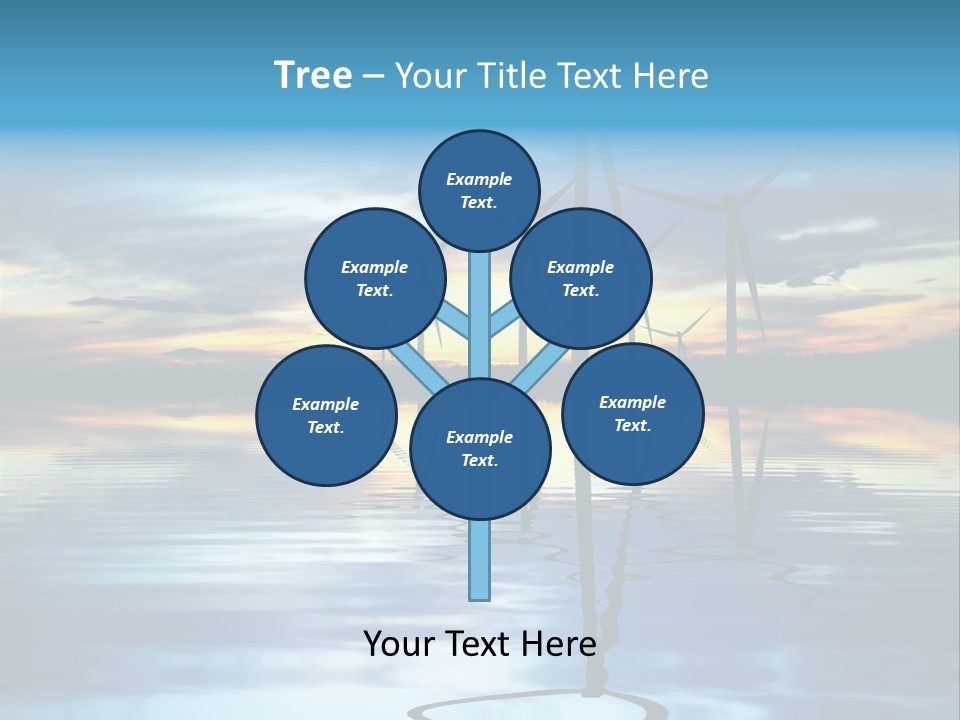 Tree – Your Title Text Here

Example Text.

Example Text.

Example Text.

Example Text.

Example Text.

Example Text.

Your Text Here